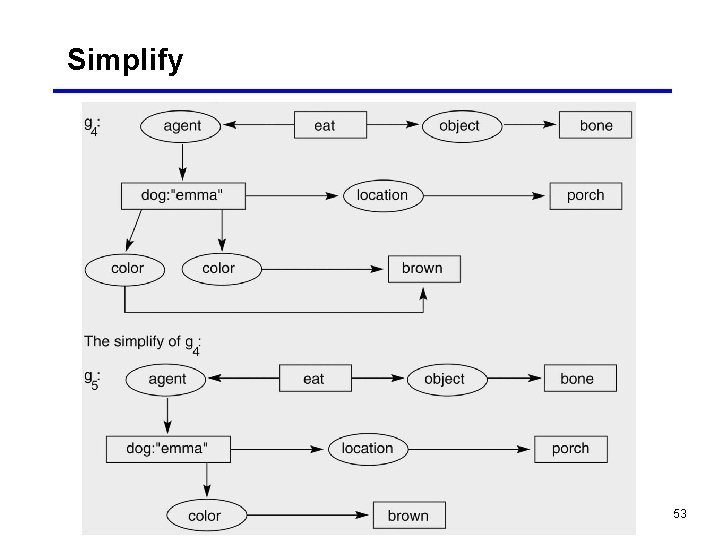 Simplify

$g_4$:

agent

eat

object

bone

dog:"emma"

location

porch

color

color

brown

The simplify of $g_4$:

$g_5$:

agent

eat

object

bone

dog:"emma"

location

porch

color

brown

53